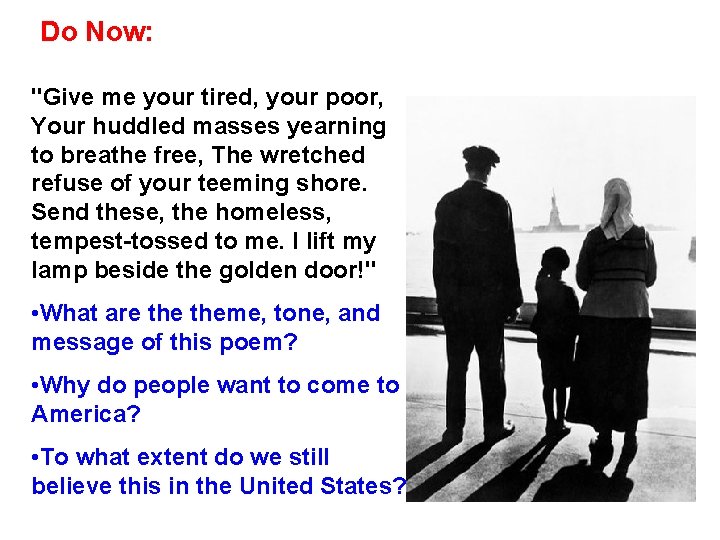 Do Now:

"Give me your tired, your poor, Your huddled masses yearning to breathe free, The wretched refuse of your teeming shore. Send these, the homeless, tempest-tossed to me. I lift my lamp beside the golden door!"

•What are the theme, tone, and message of this poem?

•Why do people want to come to America?

•To what extent do we still believe this in the United States?